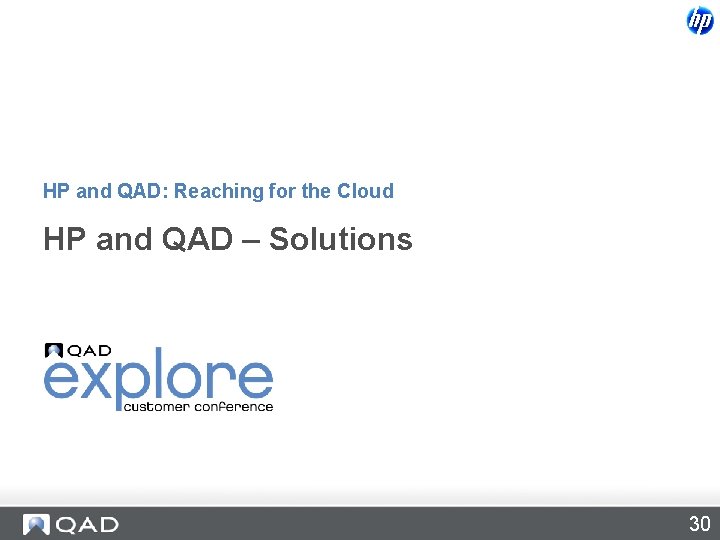 hp

HP and QAD: Reaching for the Cloud

HP and QAD – Solutions

QAD
explore
customer conference

QAD

30